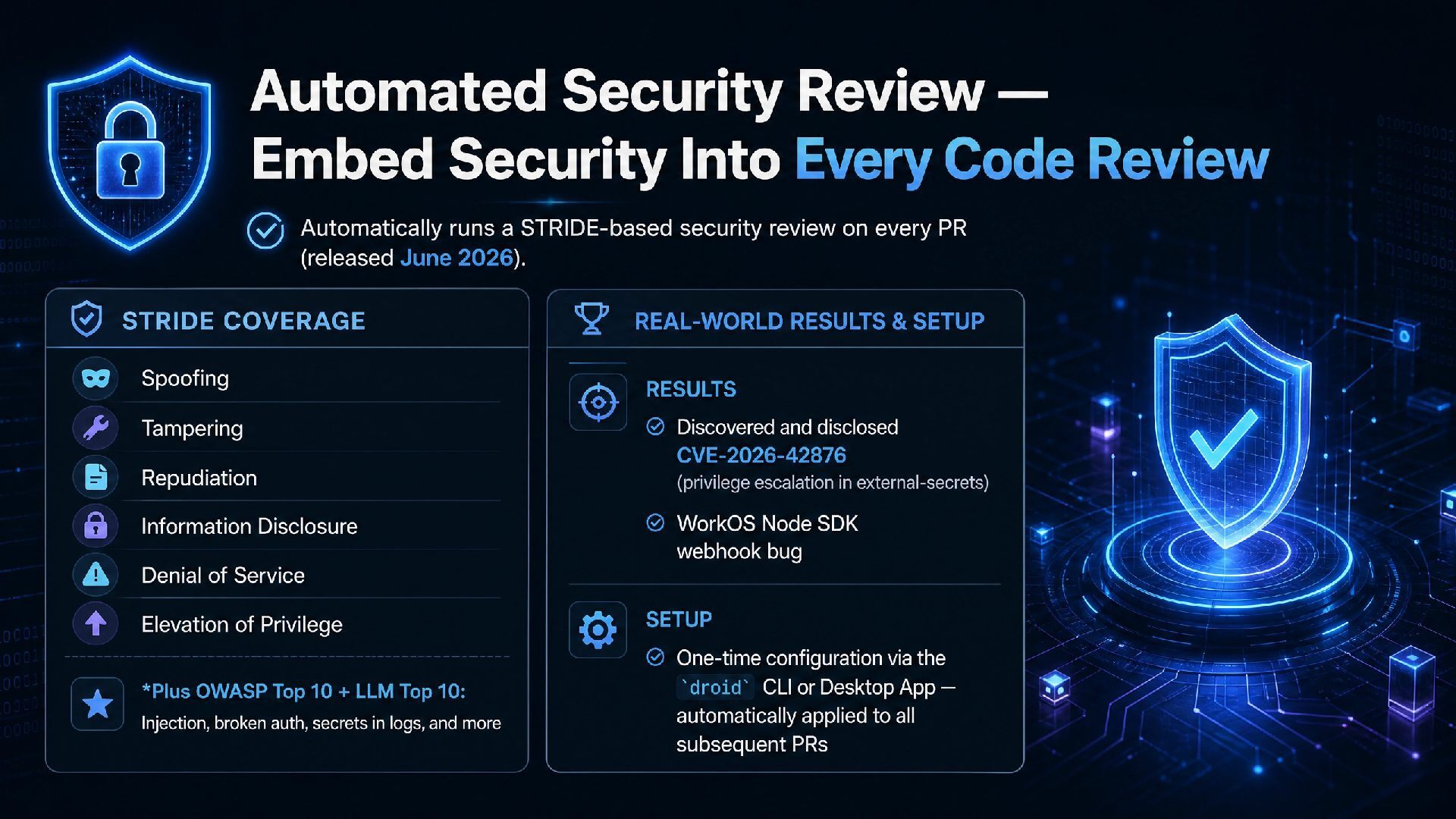 Automated Security Review — Embed Security Into Every Code Review

Automatically runs a STRIDE-based security review on every PR (released June 2026).

STRIDE COVERAGE

Spoofing

Tampering

Repudiation

Information Disclosure

Denial of Service

Elevation of Privilege

*Plus OWASP Top 10 + LLM Top 10:
Injection, broken auth, secrets in logs, and more

REAL-WORLD RESULTS & SETUP

RESULTS

Discovered and disclosed CVE-2026-42876 (privilege escalation in external-secrets)

WorkOS Node SDK webhook bug

SETUP

One-time configuration via the `droid` CLI or Desktop App — automatically applied to all subsequent PRs